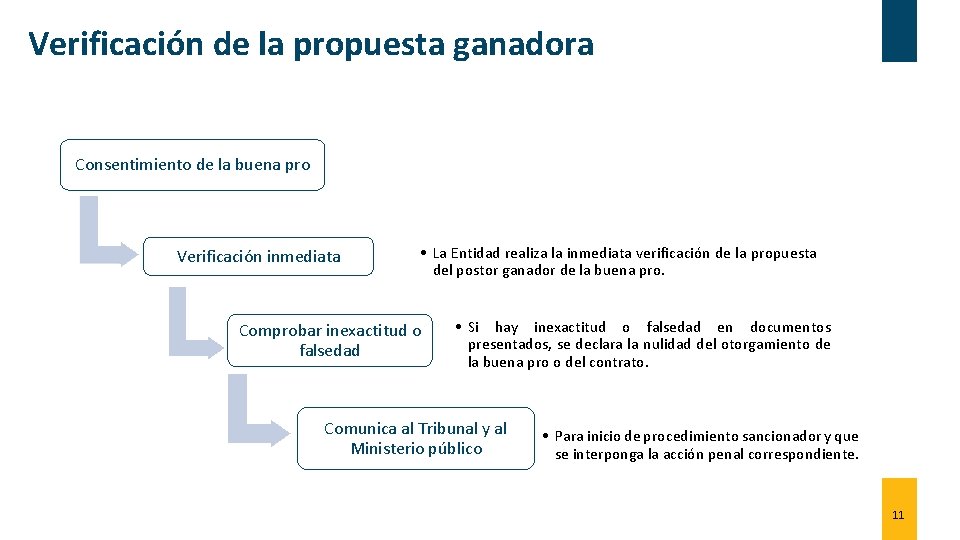 Verificación de la propuesta ganadora

Consentimiento de la buena pro

Verificación inmediata

• La Entidad realiza la inmediata verificación de la propuesta del postor ganador de la buena pro.

Comprobar inexactitud o falsedad

• Si hay inexactitud o falsedad en documentos presentados, se declara la nulidad del otorgamiento de la buena pro o del contrato.

Comunica al Tribunal y al Ministerio público

• Para inicio de procedimiento sancionador y que se interponga la acción penal correspondiente.

11